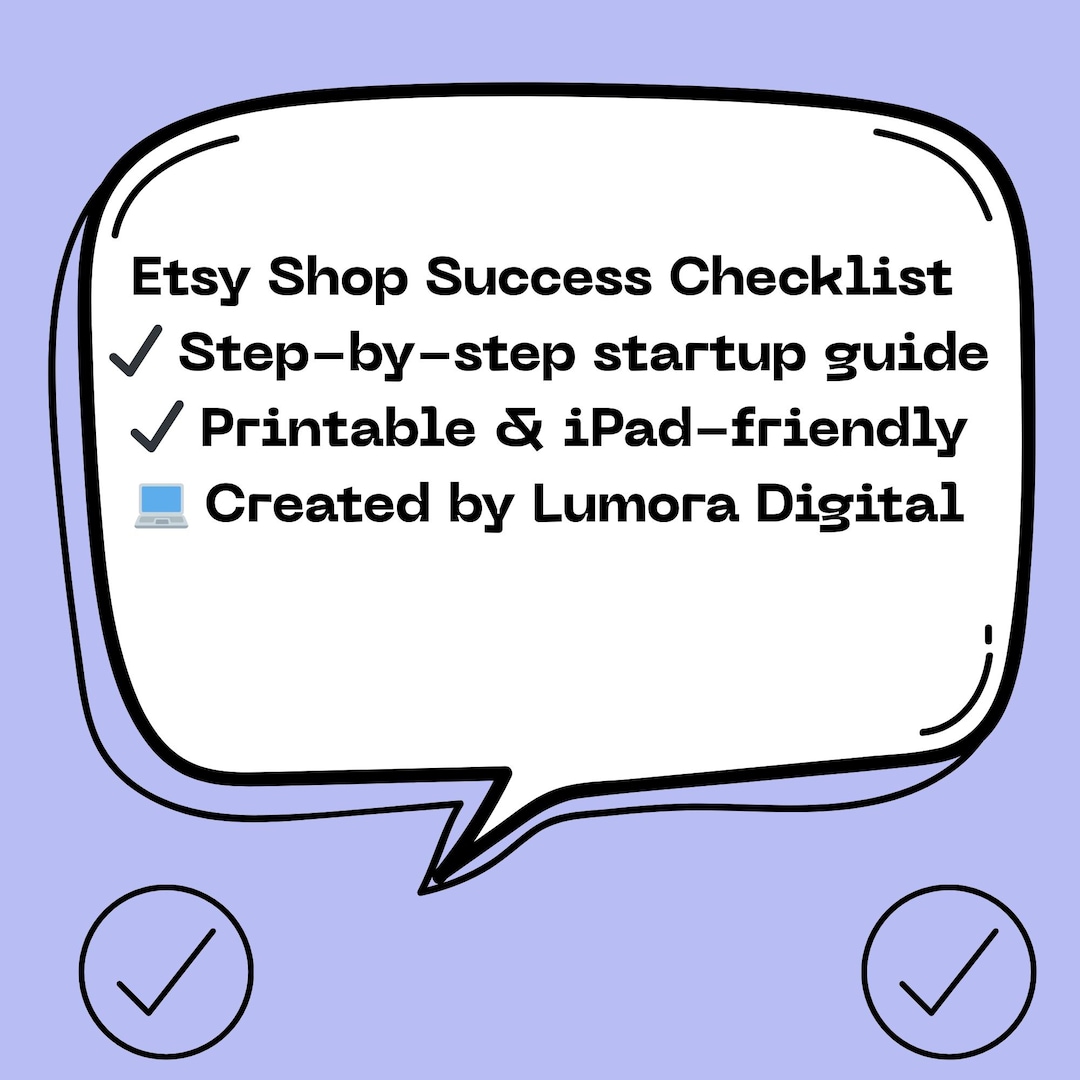 Etsy Shop Success Checklist
✓ Step-by-step startup guide
✓ Printable & iPad-friendly
💻 Created by Lumora Digital